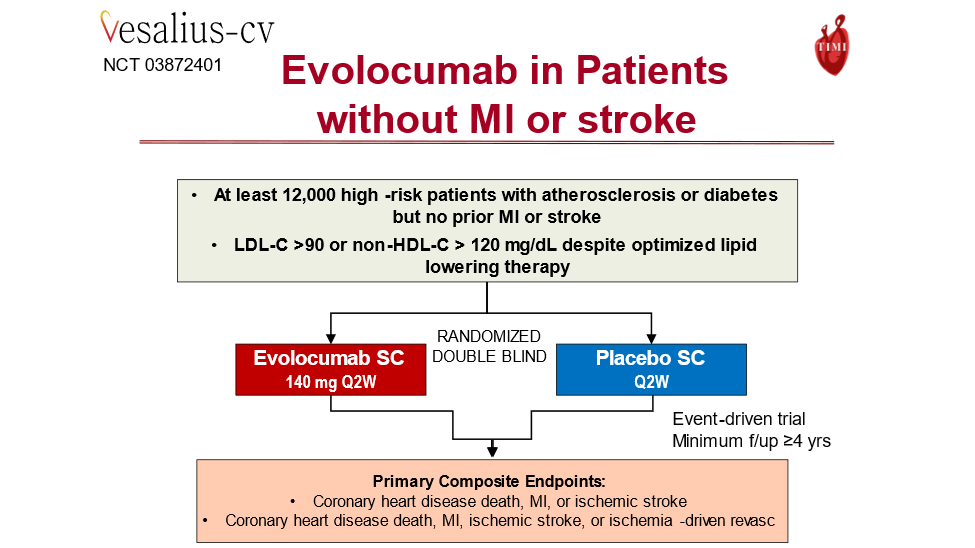 Vesalius-cv
NCT 03872401

TIMI

Evolocumab in Patients without MI or stroke

• At least 12,000 high -risk patients with atherosclerosis or diabetes but no prior MI or stroke
• LDL-C >90 or non-HDL-C > 120 mg/dL despite optimized lipid lowering therapy

RANDOMIZED DOUBLE BLIND

Evolocumab SC
140 mg Q2W

Placebo SC
Q2W

Event-driven trial
Minimum f/up ≥4 yrs

Primary Composite Endpoints:
• Coronary heart disease death, MI, or ischemic stroke
• Coronary heart disease death, MI, ischemic stroke, or ischemia -driven revasc